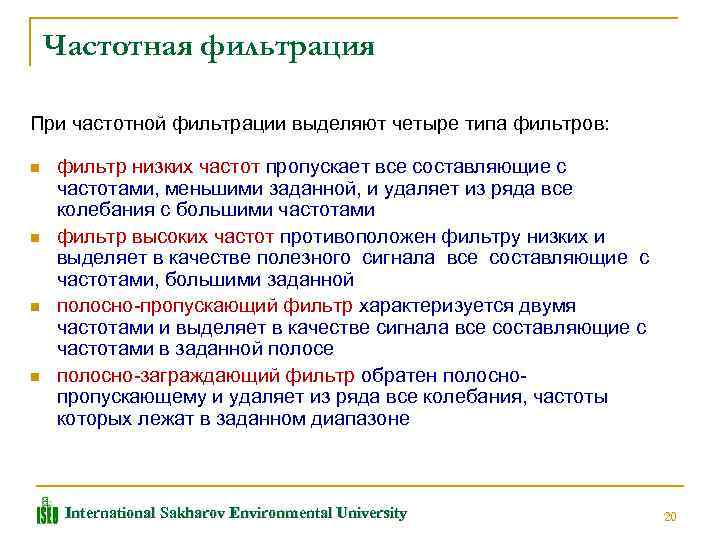 Частотная фильтрация

При частотной фильтрации выделяют четыре типа фильтров:

- фильтр низких частот пропускает все составляющие с частотами, меньшими заданной, и удаляет из ряда все колебания с большими частотами
- фильтр высоких частот противоположен фильтру низких и выделяет в качестве полезного сигнала все составляющие с частотами, большими заданной
- полосно-пропускающий фильтр характеризуется двумя частотами и выделяет в качестве сигнала все составляющие с частотами в заданной полосе
- полосно-заграждающий фильтр обратен полосно-пропускающему и удаляет из ряда все колебания, частоты которых лежат в заданном диапазоне

ISEU International Sakharov Environmental University

20